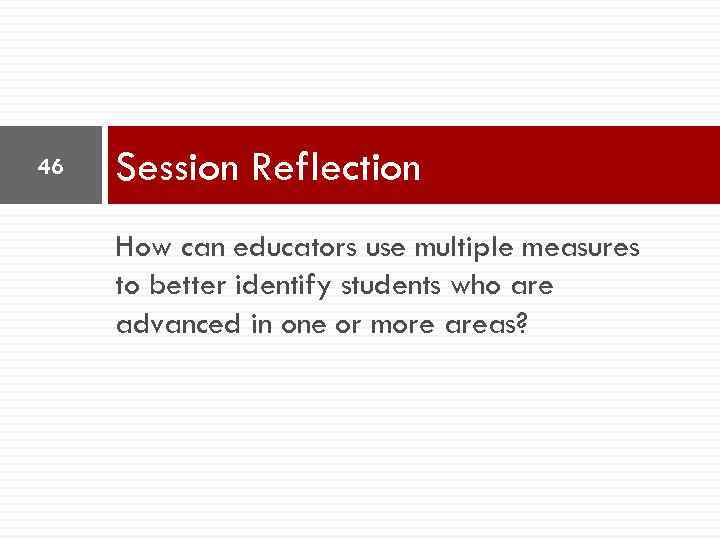 46

Session Reflection

How can educators use multiple measures to better identify students who are advanced in one or more areas?